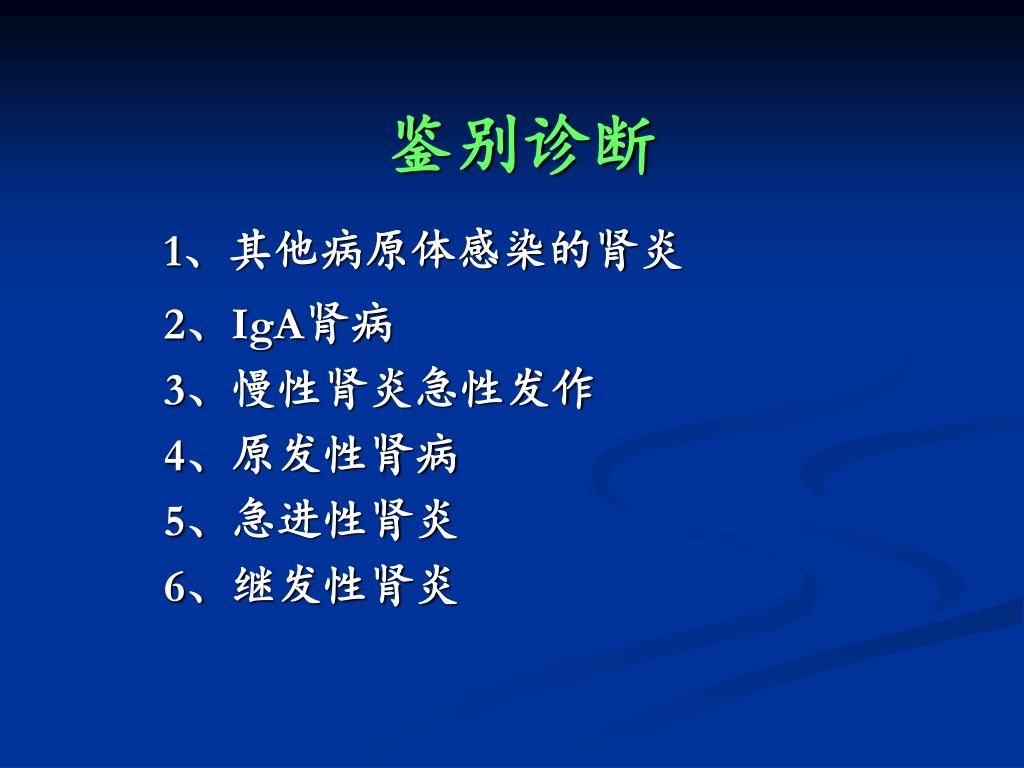 鉴别诊断

1、其他病原体感染的肾炎

2、IgA肾病

3、慢性肾炎急性发作

4、原发性肾病

5、急进性肾炎

6、继发性肾炎